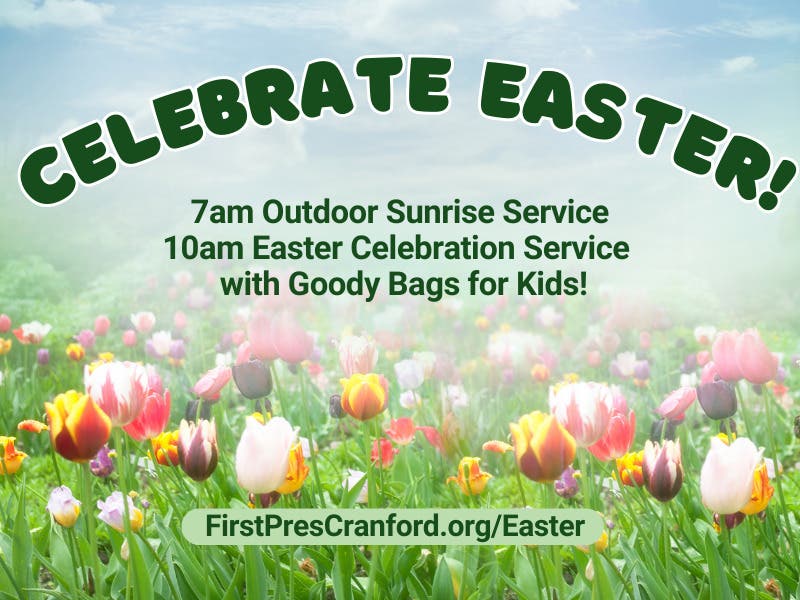 CELEBRATE EASTER!

7am Outdoor Sunrise Service
10am Easter Celebration Service
with Goody Bags for Kids!

FirstPresCranford.org/Easter